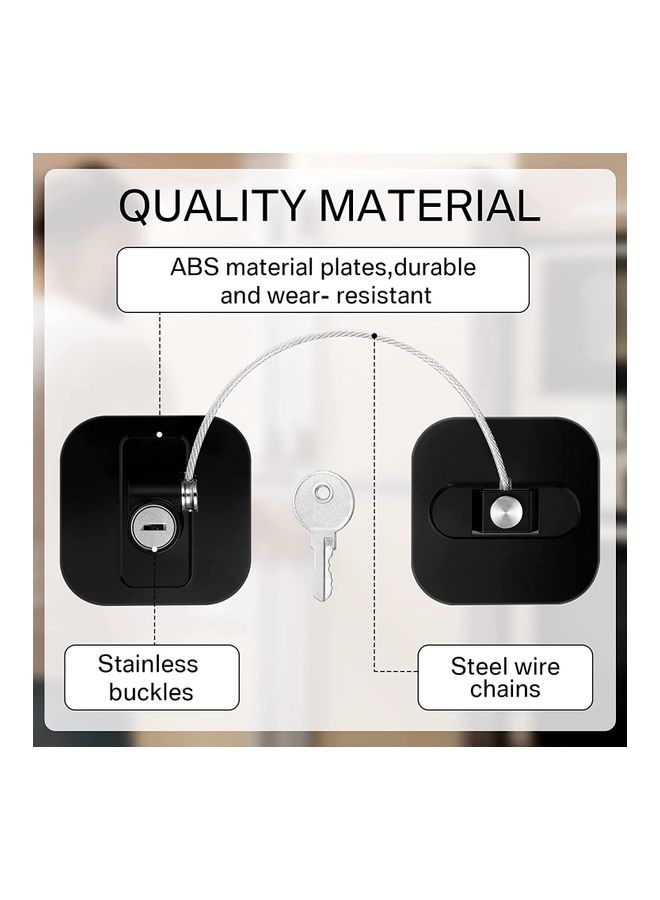 QUALITY MATERIAL

ABS material plates,durable and wear- resistant

Stainless buckles

Steel wire chains